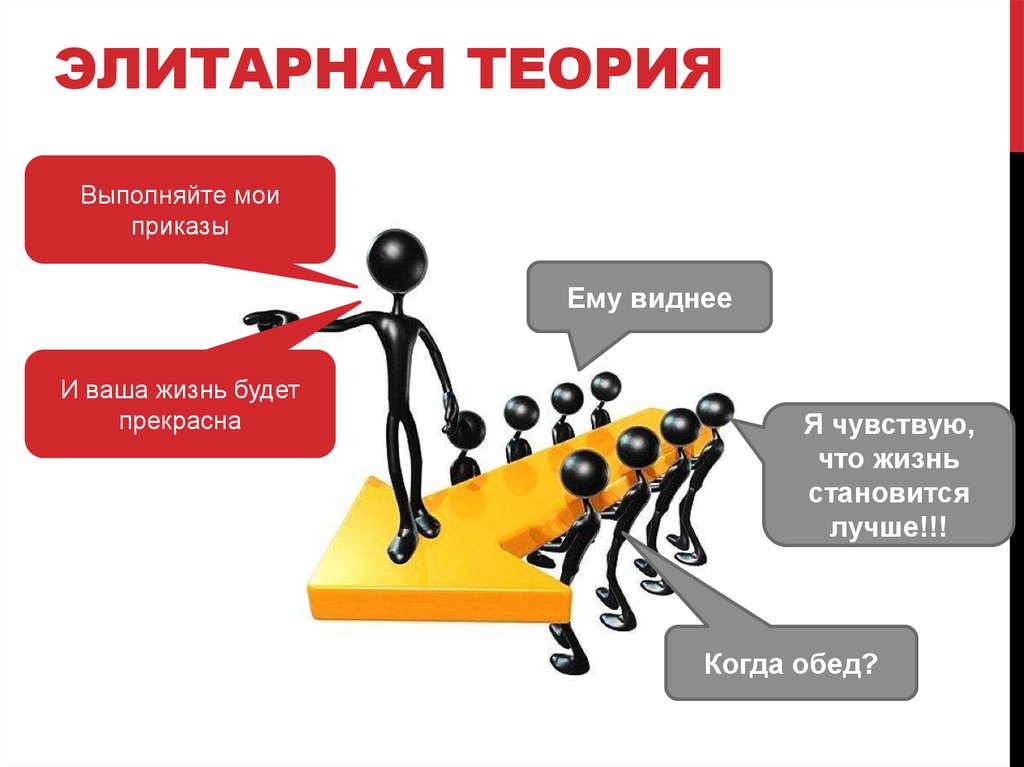 ЭЛИТАРНАЯ ТЕОРИЯ

Выполняйте мои приказы

И ваша жизнь будет прекрасна

Ему виднее

Я чувствую, что жизнь становится лучше!!!

Когда обед?